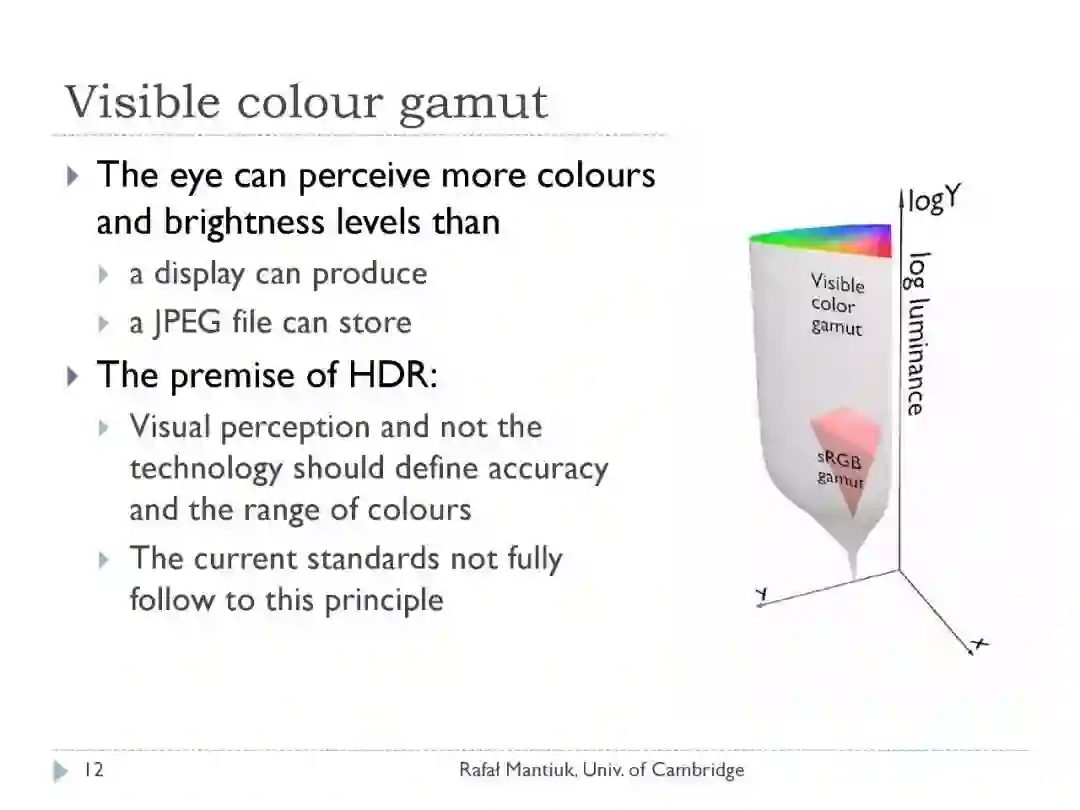 Visible colour gamut

The eye can perceive more colours and brightness levels than

a display can produce

a JPEG file can store

The premise of HDR:

Visual perception and not the technology should define accuracy and the range of colours

The current standards not fully follow to this principle

logY

log luminance

Visible color gamut

sRGB gamut

y

x

12

Rafał Mantiuk, Univ. of Cambridge